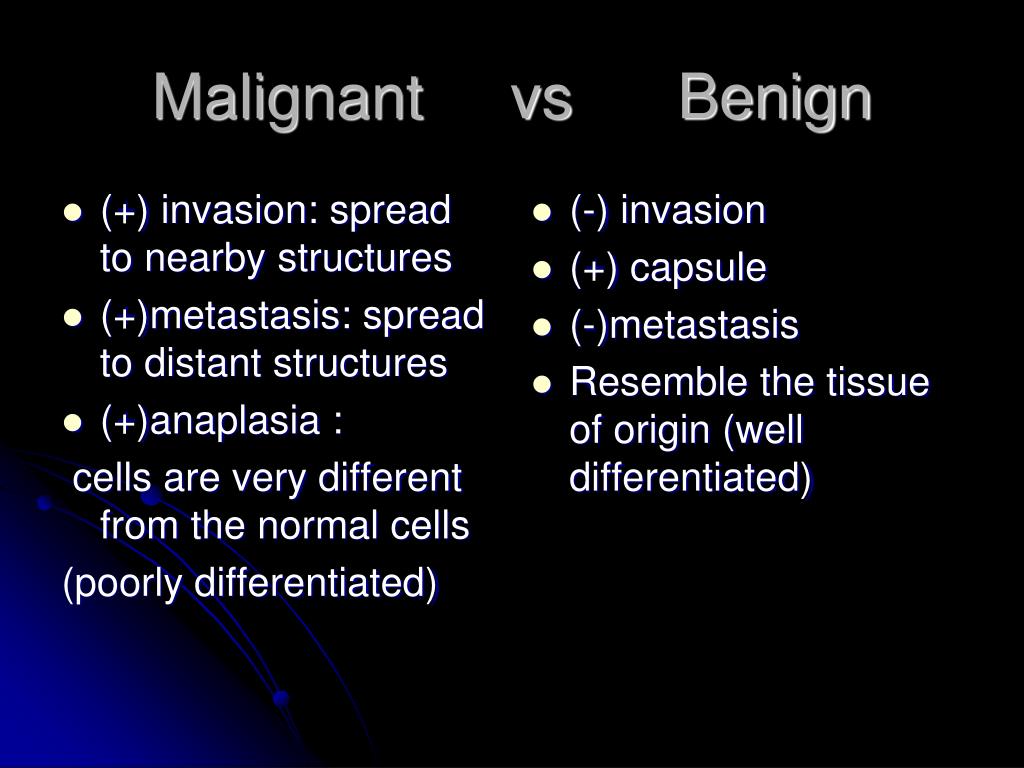 Malignant vs Benign

- (+) invasion: spread to nearby structures
- (+)metastasis: spread to distant structures
- (+)anaplasia :

cells are very different from the normal cells

(poorly differentiated)

- (-) invasion
- (+) capsule
- (-)metastasis
- Resemble the tissue of origin (well differentiated)